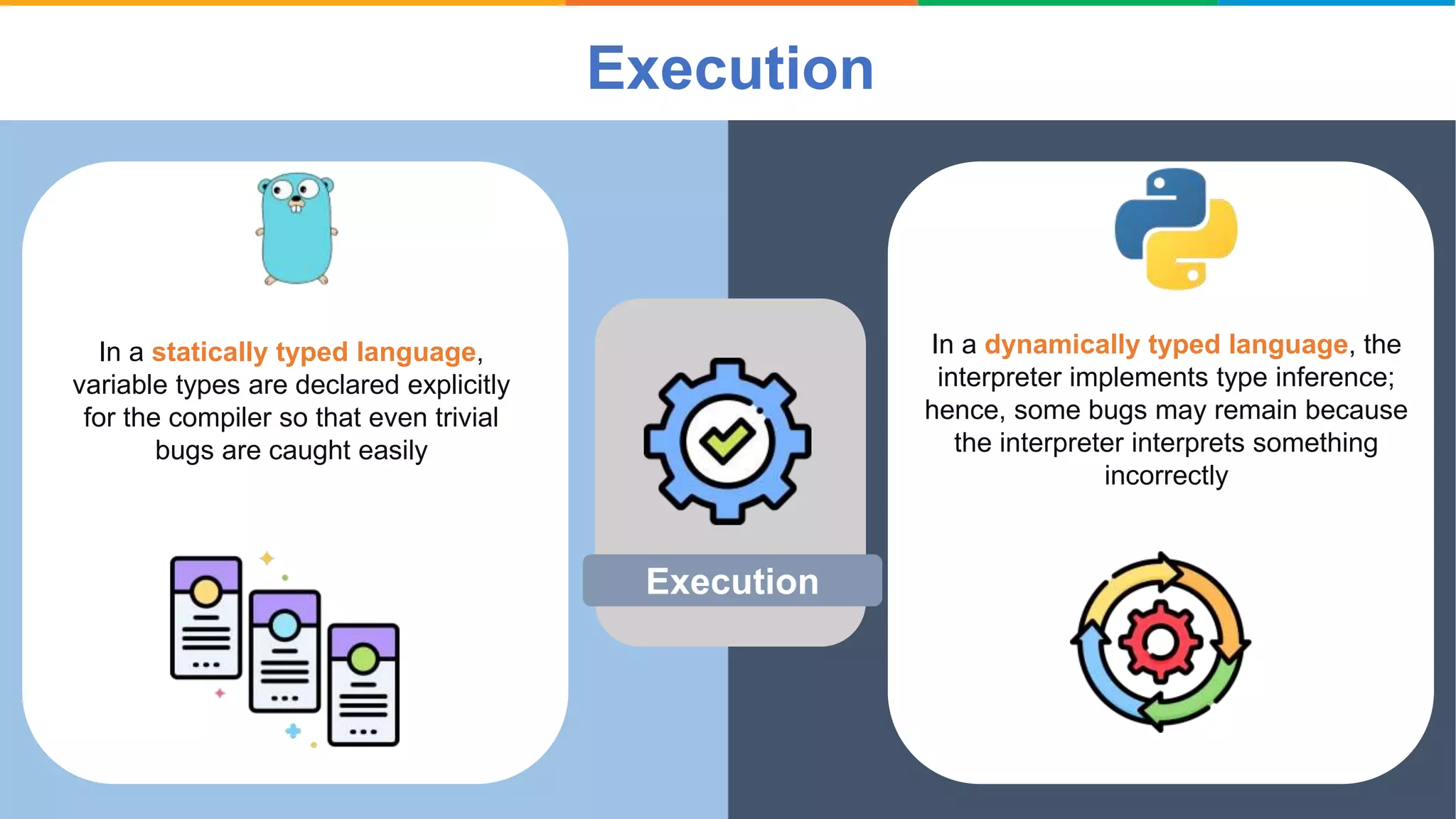 Execution

In a statically typed language, variable types are declared explicitly for the compiler so that even trivial bugs are caught easily

Execution

In a dynamically typed language, the interpreter implements type inference; hence, some bugs may remain because the interpreter interprets something incorrectly